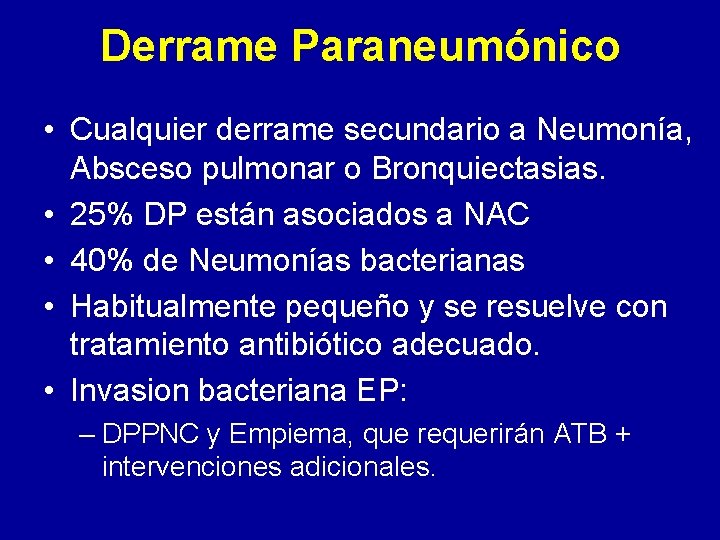 Derrame Paraneumónico

• Cualquier derrame secundario a Neumonía, Absceso pulmonar o Bronquiectasias.
• 25% DP están asociados a NAC
• 40% de Neumonías bacterianas
• Habitualmente pequeño y se resuelve con tratamiento antibiótico adecuado.
• Invasion bacteriana EP:
– DPPNC y Empiema, que requerirán ATB + intervenciones adicionales.